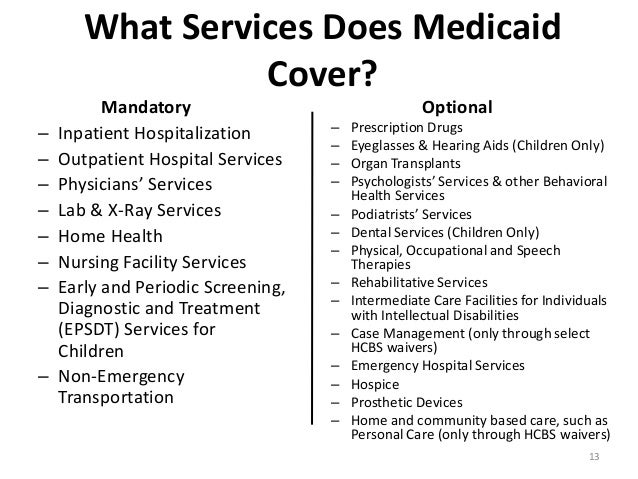 What Services Does Medicaid Cover?

Mandatory

– Inpatient Hospitalization
– Outpatient Hospital Services
– Physicians' Services
– Lab & X-Ray Services
– Home Health
– Nursing Facility Services
– Early and Periodic Screening, Diagnostic and Treatment (EPSDT) Services for Children
– Non-Emergency Transportation

Optional

– Prescription Drugs
– Eyeglasses & Hearing Aids (Children Only)
– Organ Transplants
– Psychologists' Services & other Behavioral Health Services
– Podiatrists' Services
– Dental Services (Children Only)
– Physical, Occupational and Speech Therapies
– Rehabilitative Services
– Intermediate Care Facilities for Individuals with Intellectual Disabilities
– Case Management (only through select HCBS waivers)
– Emergency Hospital Services
– Hospice
– Prosthetic Devices
– Home and community based care, such as Personal Care (only through HCBS waivers)

13